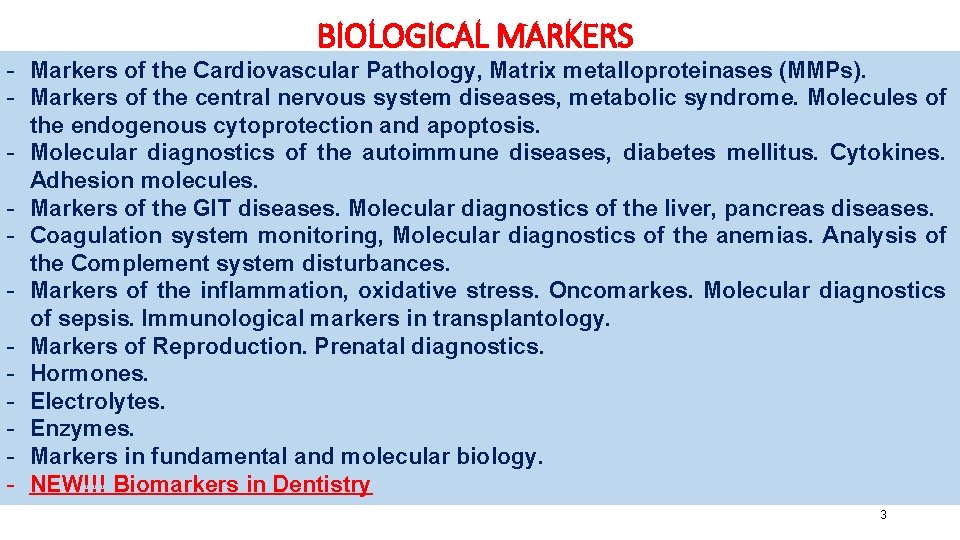 BIOLOGICAL MARKERS

- Markers of the Cardiovascular Pathology, Matrix metalloproteinases (MMPs).
- Markers of the central nervous system diseases, metabolic syndrome. Molecules of the endogenous cytoprotection and apoptosis.
- Molecular diagnostics of the autoimmune diseases, diabetes mellitus. Cytokines. Adhesion molecules.
- Markers of the GIT diseases. Molecular diagnostics of the liver, pancreas diseases.
- Coagulation system monitoring, Molecular diagnostics of the anemias. Analysis of the Complement system disturbances.
- Markers of the inflammation, oxidative stress. Oncomarkes. Molecular diagnostics of sepsis. Immunological markers in transplantology.
- Markers of Reproduction. Prenatal diagnostics.
- Hormones.
- Electrolytes.
- Enzymes.
- Markers in fundamental and molecular biology.
- NEW!!! Biomarkers in Dentistry

3